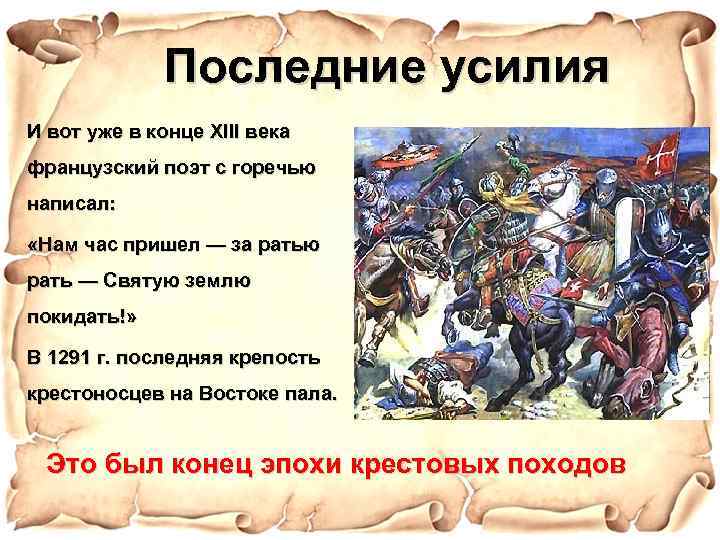 Последние усилия

И вот уже в конце XIII века французский поэт с горечью написал:

«Нам час пришел — за ратью рать — Святую землю покидать!»

В 1291 г. последняя крепость крестоносцев на Востоке пала.

Это был конец эпохи крестовых походов